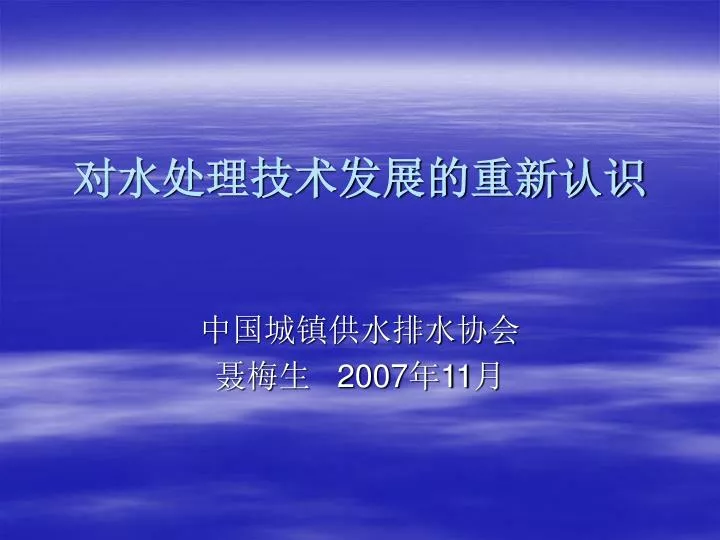 对水处理技术发展的重新认识

中国城镇供水排水协会
聂梅生 2007年11月